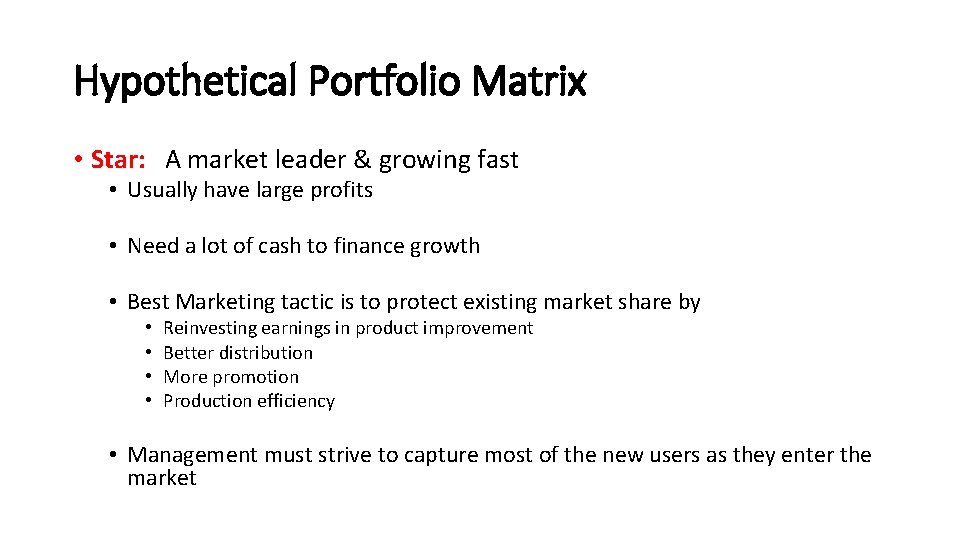 Hypothetical Portfolio Matrix

• Star: A market leader & growing fast

• Usually have large profits

• Need a lot of cash to finance growth

• Best Marketing tactic is to protect existing market share by

• Reinvesting earnings in product improvement
• Better distribution
• More promotion
• Production efficiency

• Management must strive to capture most of the new users as they enter the market